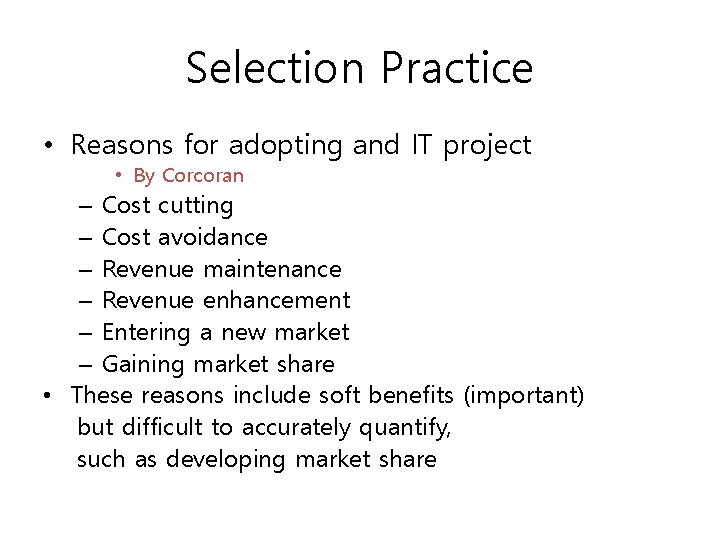 Selection Practice

• Reasons for adopting and IT project
  • By Corcoran
  – Cost cutting
  – Cost avoidance
  – Revenue maintenance
  – Revenue enhancement
  – Entering a new market
  – Gaining market share
• These reasons include soft benefits (important) but difficult to accurately quantify, such as developing market share